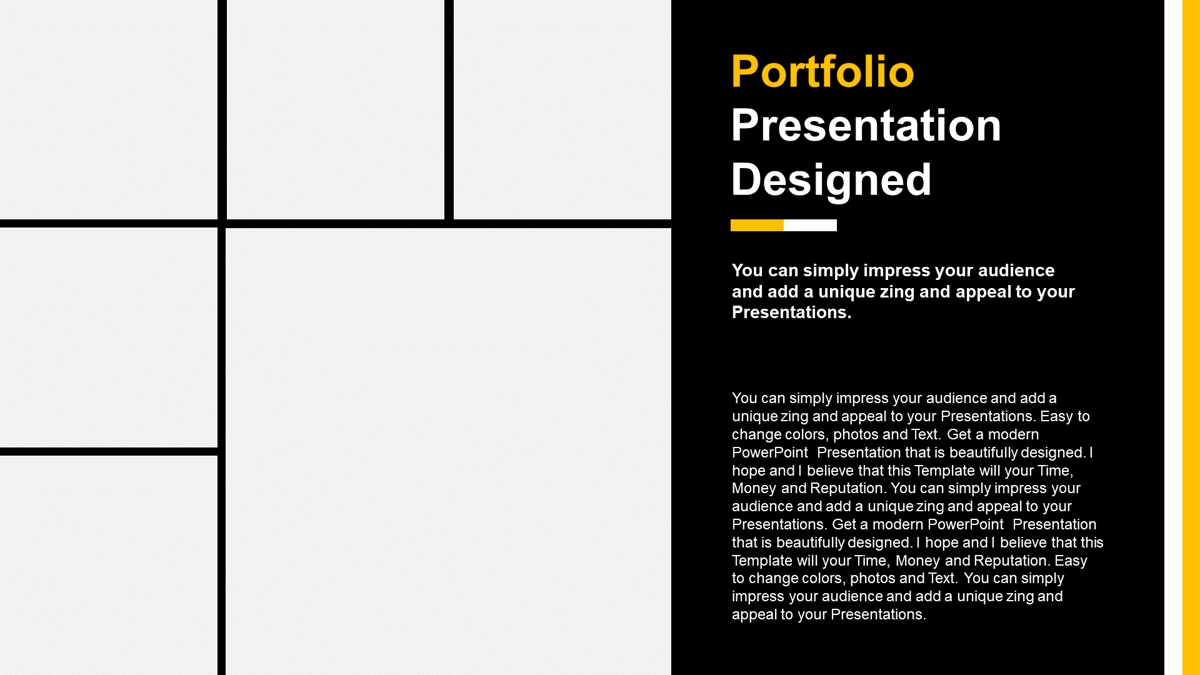 Portfolio Presentation Designed

You can simply impress your audience and add a unique zing and appeal to your Presentations.

You can simply impress your audience and add a unique zing and appeal to your Presentations. Easy to change colors, photos and Text. Get a modern PowerPoint Presentation that is beautifully designed. I hope and I believe that this Template will your Time, Money and Reputation. You can simply impress your audience and add a unique zing and appeal to your Presentations. Get a modern PowerPoint Presentation that is beautifully designed. I hope and I believe that this Template will your Time, Money and Reputation. Easy to change colors, photos and Text. You can simply impress your audience and add a unique zing and appeal to your Presentations.